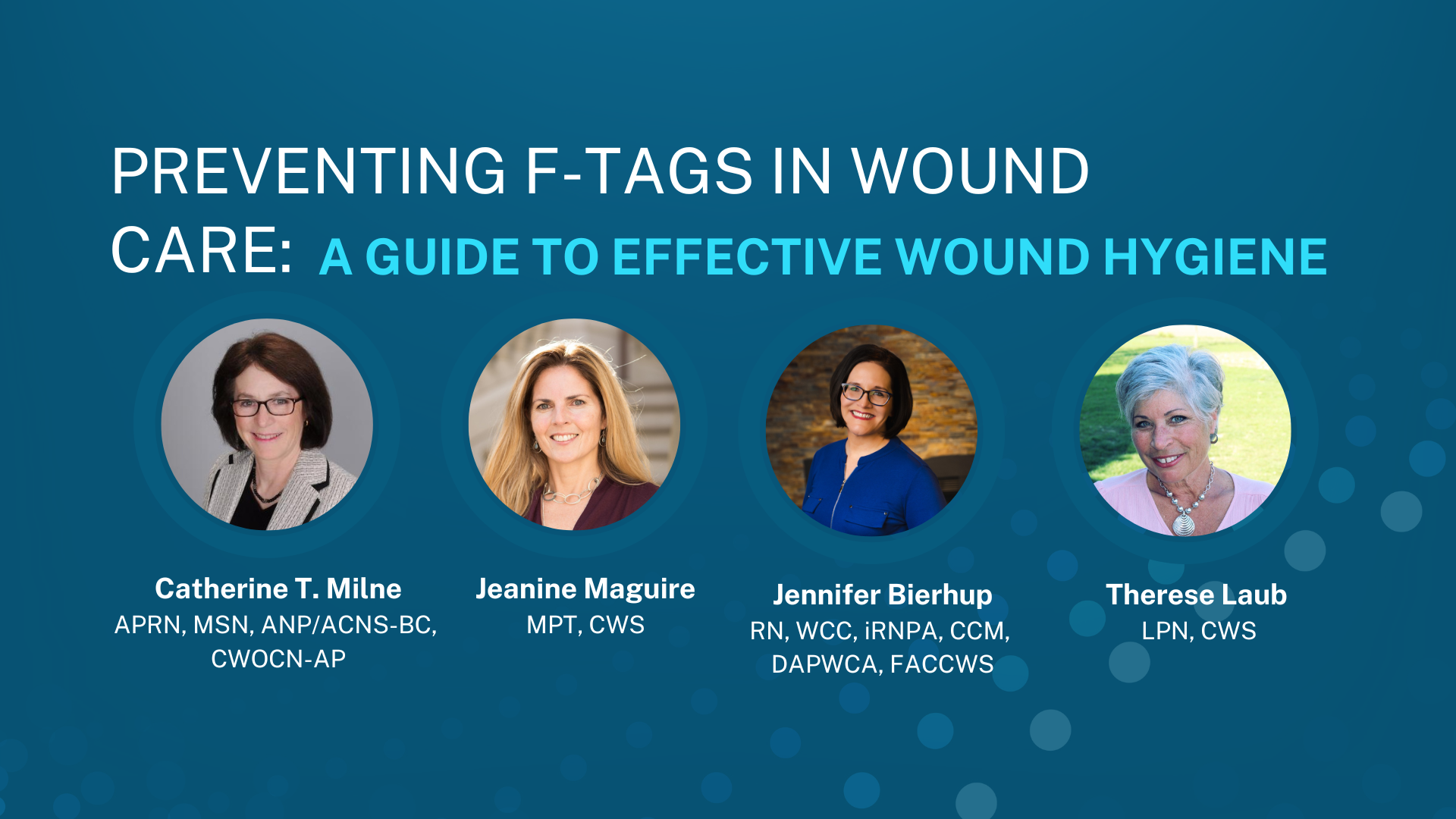 PREVENTING F-TAGS IN WOUND CARE: A GUIDE TO EFFECTIVE WOUND HYGIENE

Catherine T. Milne
APRN, MSN, ANP/ACNS-BC, CWOCN-AP

Jeanine Maguire
MPT, CWS

Jennifer Bierhup
RN, WCC, iRNPA, CCM, DAPWCA, FACCWS

Therese Laub
LPN, CWS